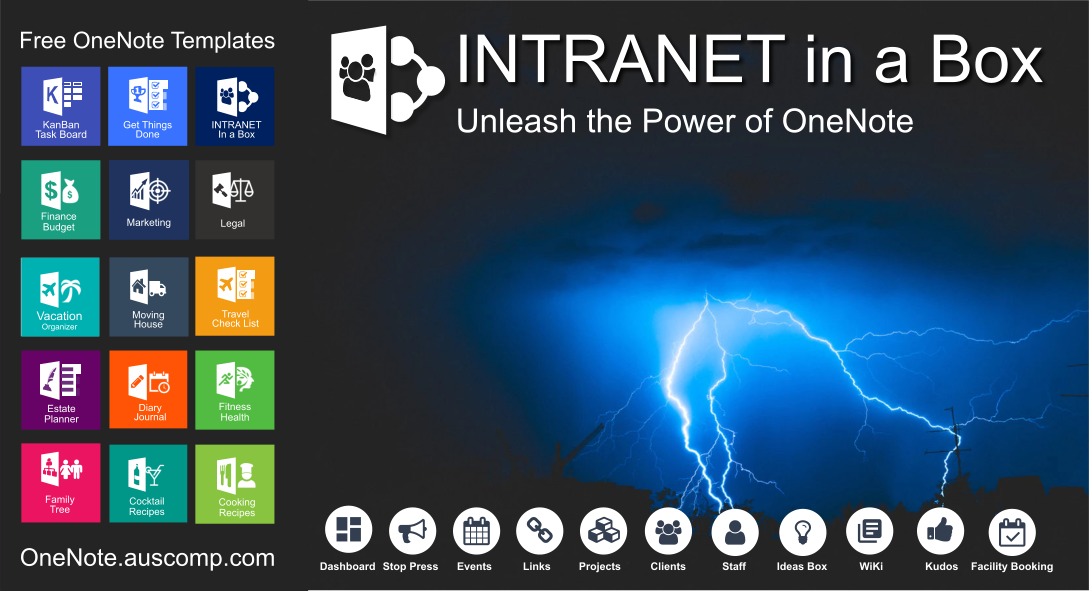 Free OneNote Templates

KanBan Task Board
Get Things Done
INTRANET In a Box

Finance Budget
Marketing
Legal

Vacation Organizer
Moving House
Travel Check List

Estate Planner
Diary Journal
Fitness Health

Family Tree
Cocktail Recipes
Cooking Recipes

OneNote.auscomp.com

INTRANET in a Box

Unleash the Power of OneNote

Dashboard
Stop Press
Events
Links
Projects
Clients
Staff
Ideas Box
WiKi
Kudos
Facility Booking